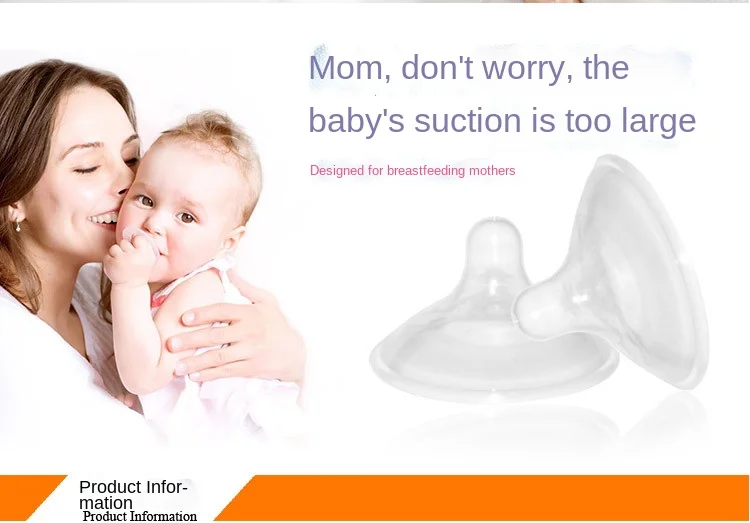 Mom, don't worry, the baby's suction is too large

Designed for breastfeeding mothers

Product Information
Product Information